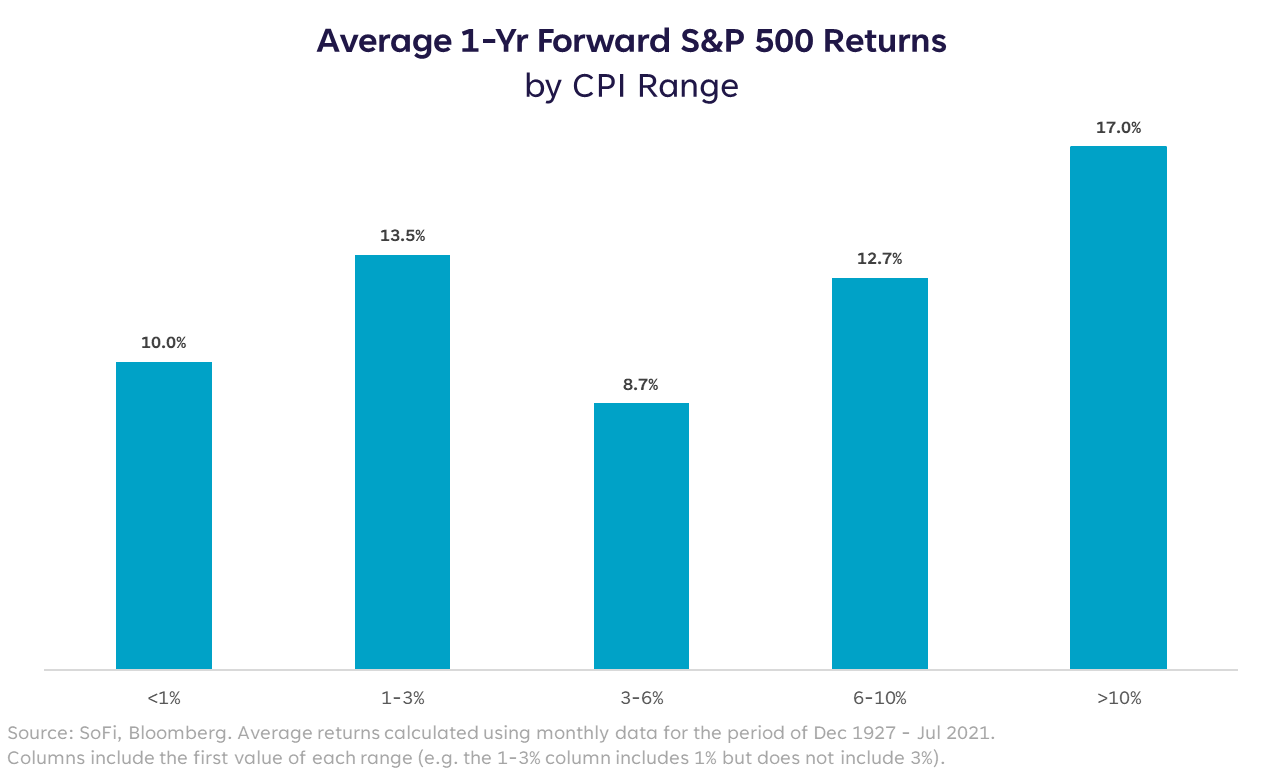 Average 1-Yr Forward S&P 500 Returns
by CPI Range

10.0%
13.5%
8.7%
12.7%
17.0%

<1%
1-3%
3-6%
6-10%
>10%

Source: SoFi, Bloomberg. Average returns calculated using monthly data for the period of Dec 1927 - Jul 2021.
Columns include the first value of each range (e.g. the 1-3% column includes 1% but does not include 3%).